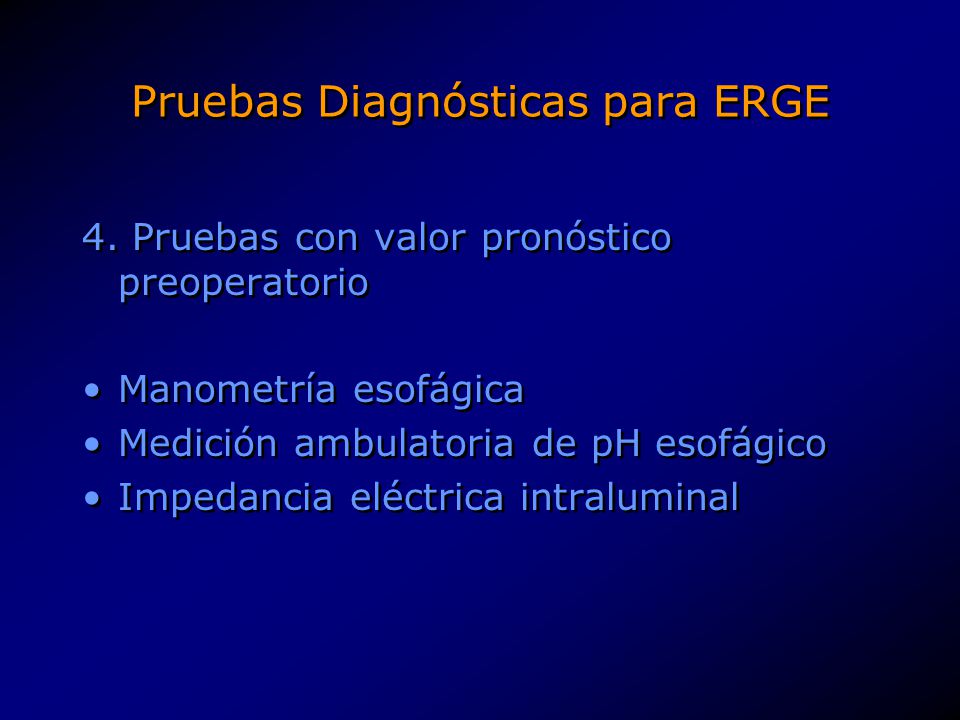 Pruebas Diagnósticas para ERGE

4. Pruebas con valor pronóstico preoperatorio

• Manometría esofágica
• Medición ambulatoria de pH esofágico
• Impedancia eléctrica intraluminal